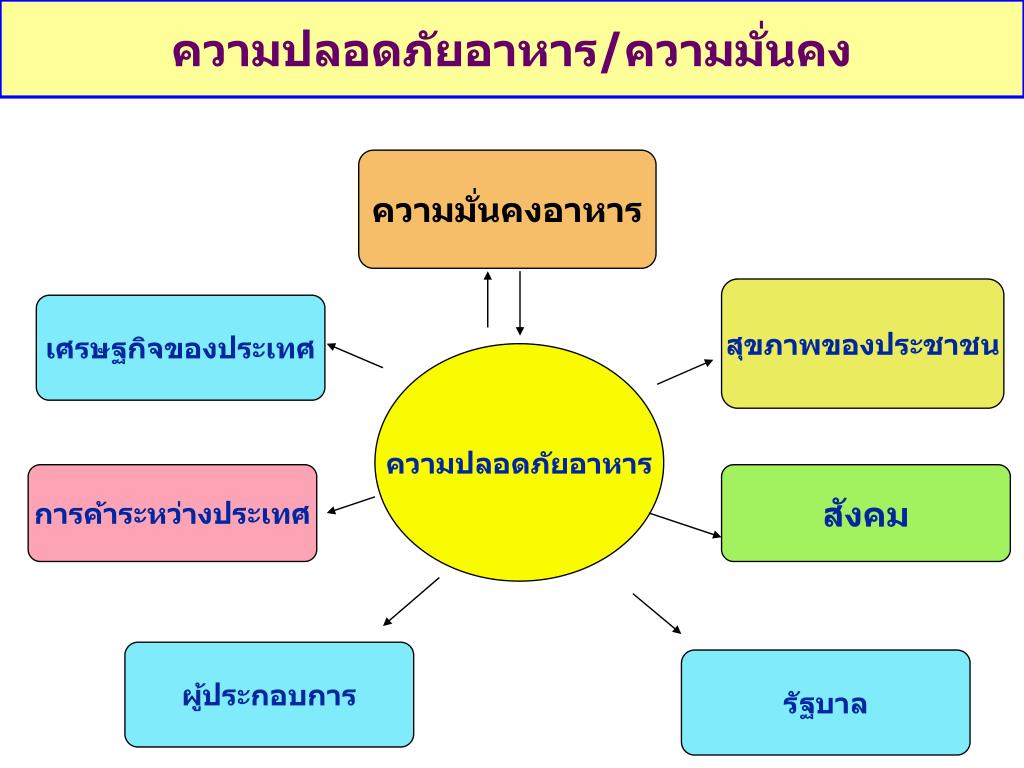 ความปลอดภัยอาหาร/ความมั่นคง

ความมั่นคงอาหาร

เศรษฐกิจของประเทศ

สุขภาพของประชาชน

ความปลอดภัยอาหาร

การค้าระหว่างประเทศ

สังคม

ผู้ประกอบการ

รัฐบาล